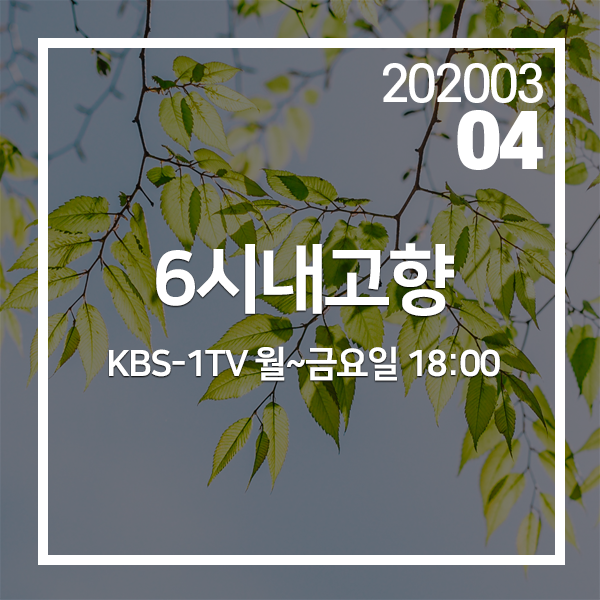 202003
04

6시내고향

KBS-1TV 월~금요일 18:00